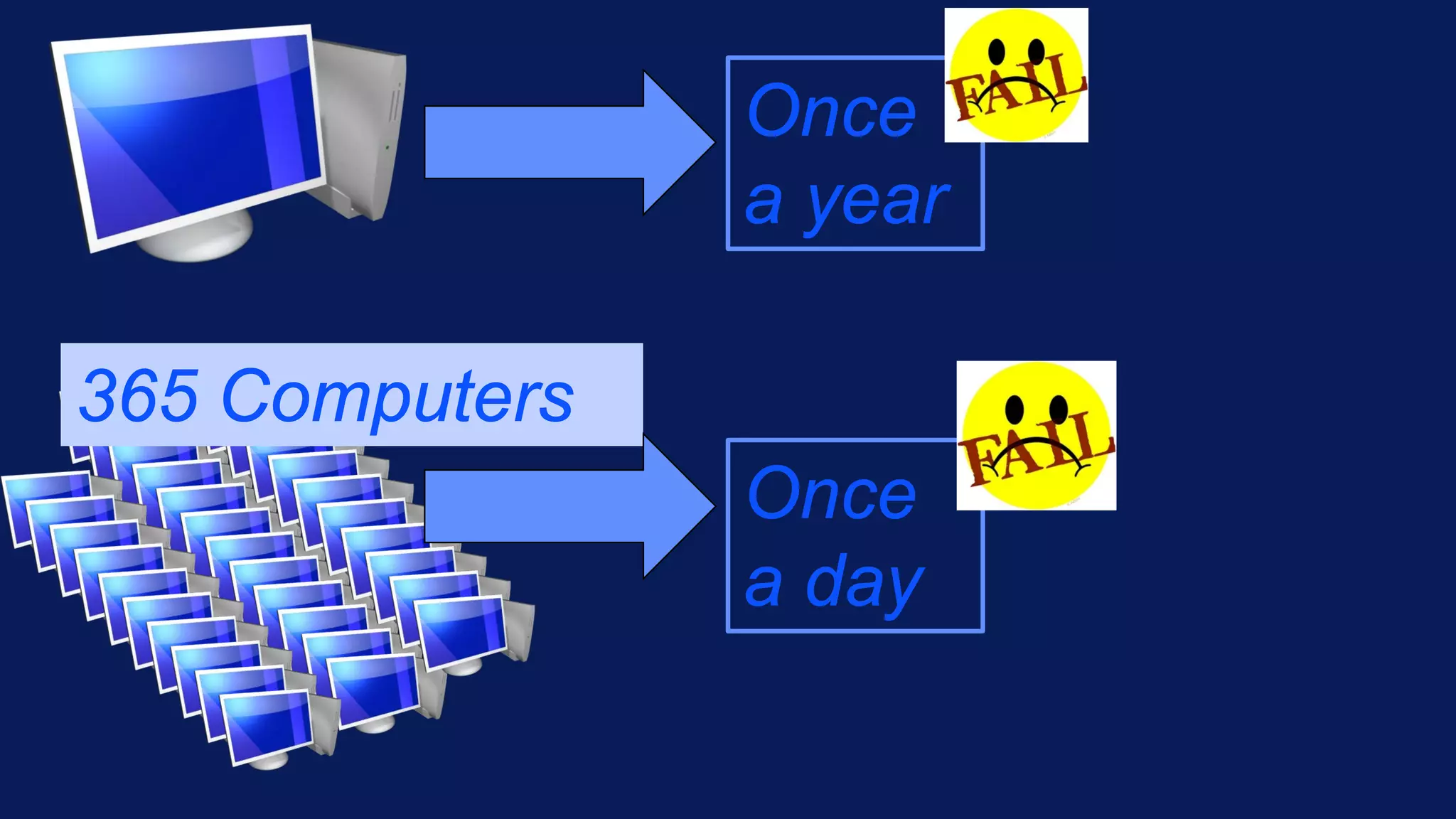 Once a year

FAIL

365 Computers

Once a day

FAIL